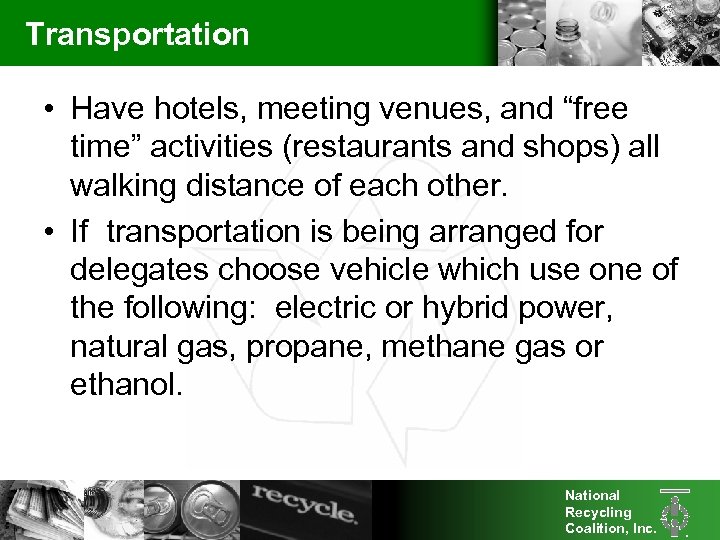 Transportation

• Have hotels, meeting venues, and “free time” activities (restaurants and shops) all walking distance of each other.

• If transportation is being arranged for delegates choose vehicle which use one of the following: electric or hybrid power, natural gas, propane, methane gas or ethanol.

recycle.

National Recycling Coalition, Inc.